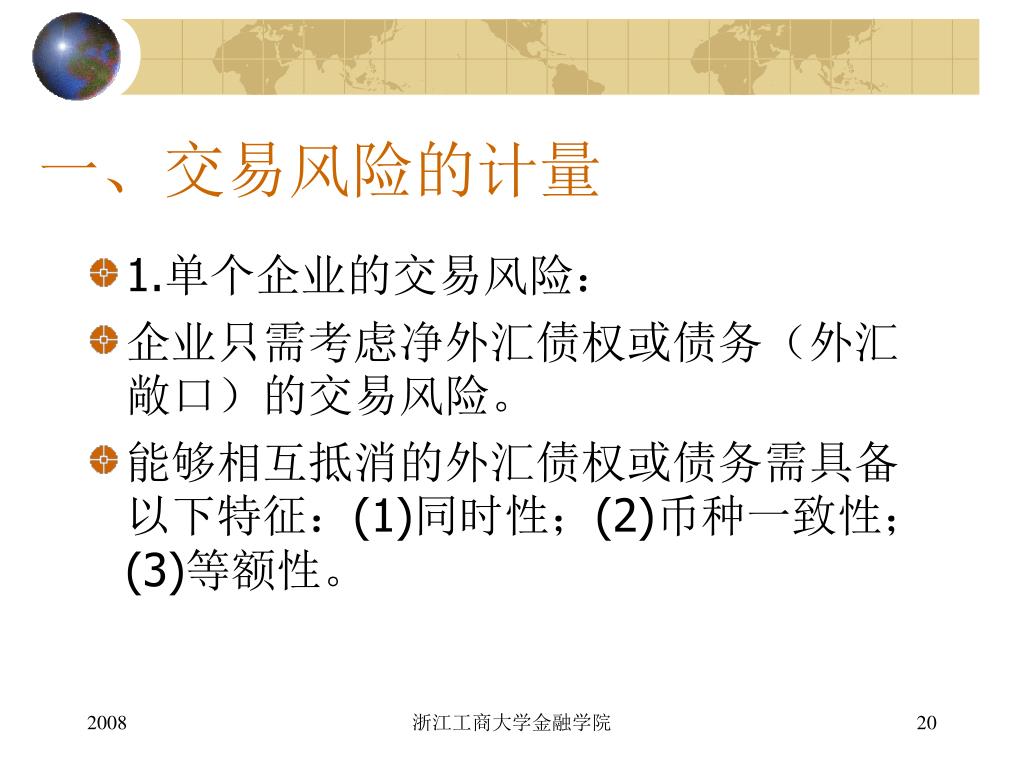 一、交易风险的计量

1.单个企业的交易风险：

企业只需考虑净外汇债权或债务（外汇敞口）的交易风险。

能够相互抵消的外汇债权或债务需具备以下特征：(1)同时性；(2)币种一致性；(3)等额性。

2008

浙江工商大学金融学院

20